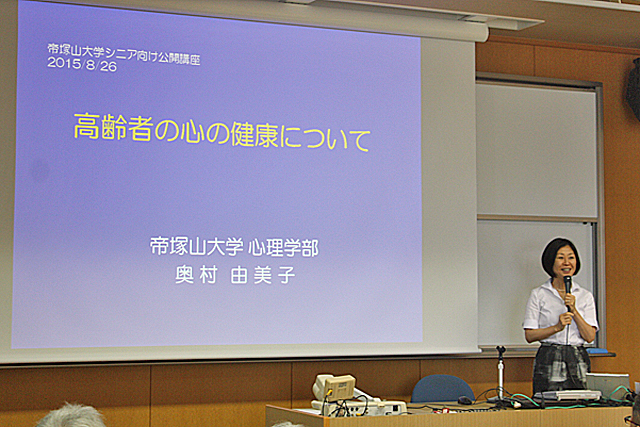 帝塚山大学シニア向け公開講座
2015/8/26

高齢者の心の健康について

帝塚山大学 心理学部
奥村 由美子